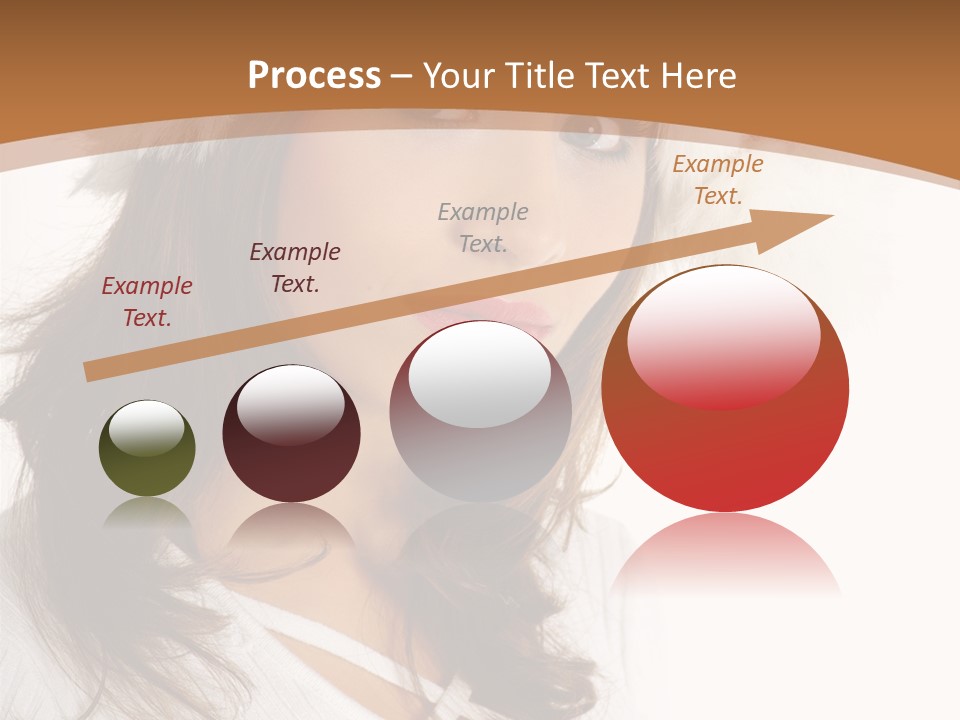 Process – Your Title Text Here

Example Text.

Example Text.

Example Text.

Example Text.